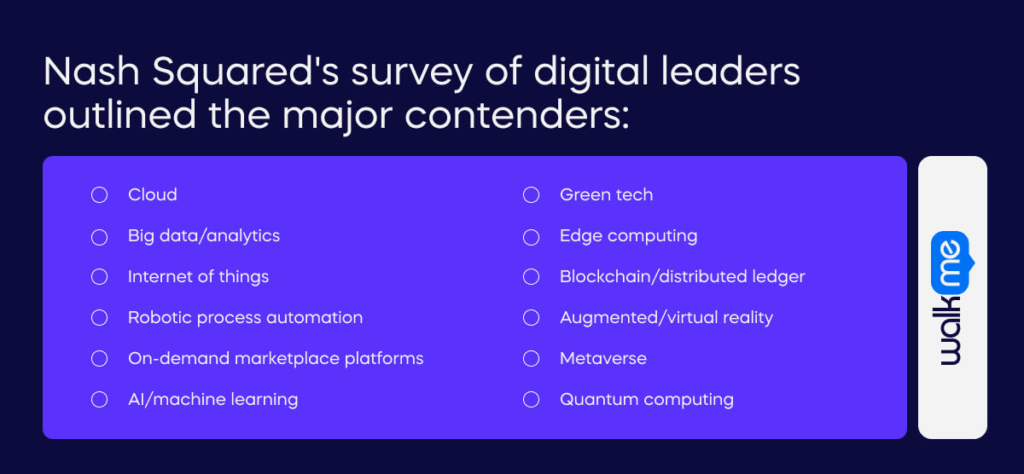 Nash Squared's survey of digital leaders outlined the major contenders:

Cloud
Big data/analytics
Internet of things
Robotic process automation
On-demand marketplace platforms
AI/machine learning

Green tech
Edge computing
Blockchain/distributed ledger
Augmented/virtual reality
Metaverse
Quantum computing

walkme